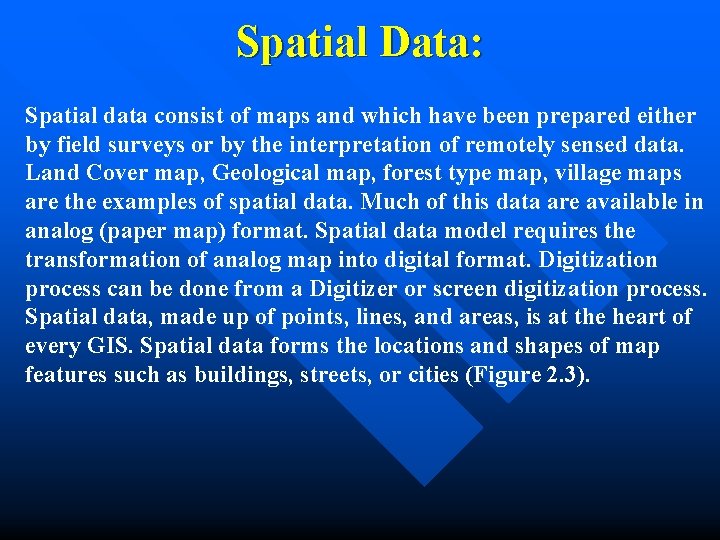 Spatial Data:

Spatial data consist of maps and which have been prepared either by field surveys or by the interpretation of remotely sensed data. Land Cover map, Geological map, forest type map, village maps are the examples of spatial data. Much of this data are available in analog (paper map) format. Spatial data model requires the transformation of analog map into digital format. Digitization process can be done from a Digitizer or screen digitization process. Spatial data, made up of points, lines, and areas, is at the heart of every GIS. Spatial data forms the locations and shapes of map features such as buildings, streets, or cities (Figure 2.3).